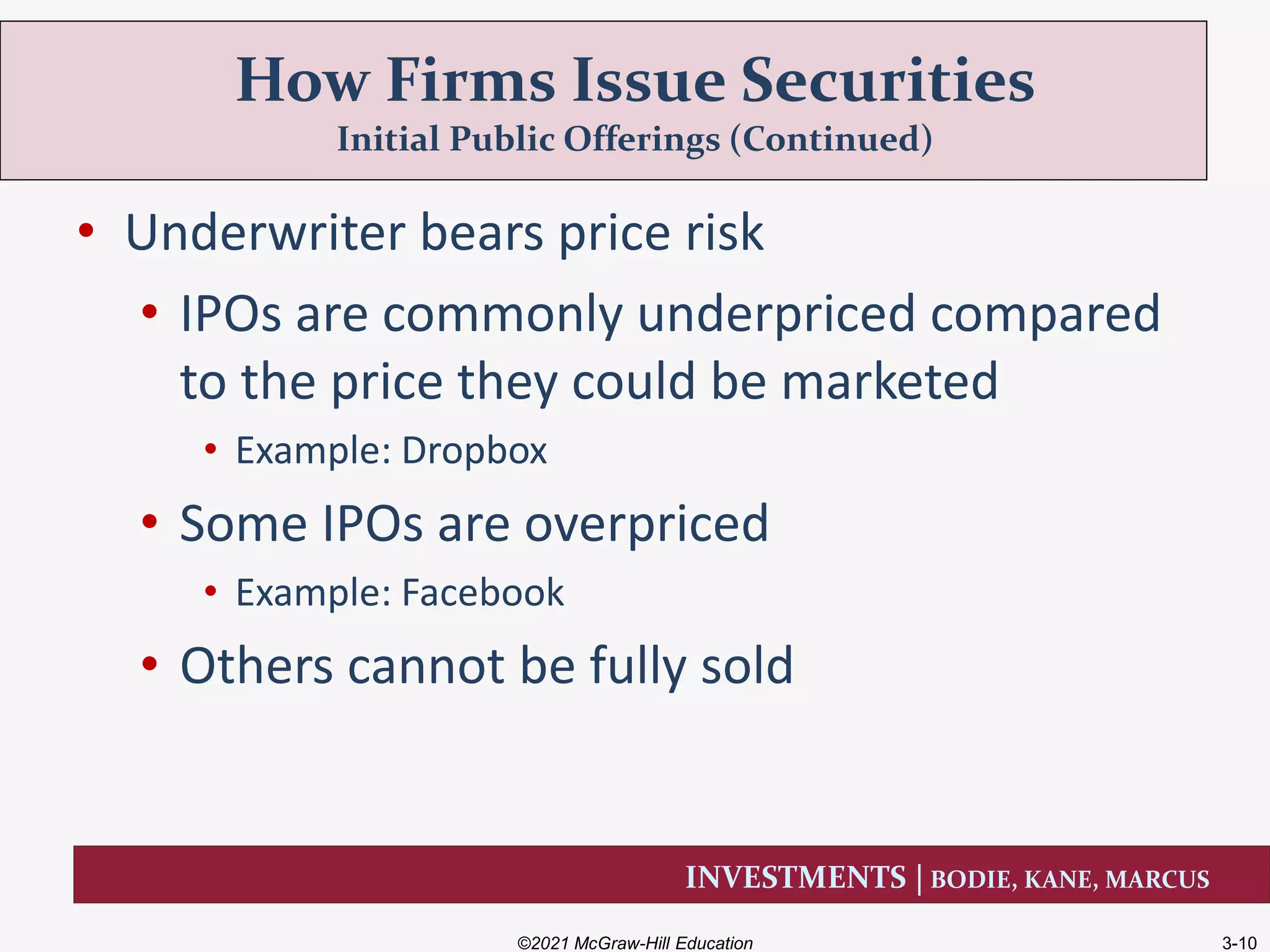 How Firms Issue Securities
Initial Public Offerings (Continued)

• Underwriter bears price risk
  • IPOs are commonly underpriced compared to the price they could be marketed
    • Example: Dropbox
  • Some IPOs are overpriced
    • Example: Facebook
  • Others cannot be fully sold

INVESTMENTS | BODIE, KANE, MARCUS

©2021 McGraw-Hill Education

3-10